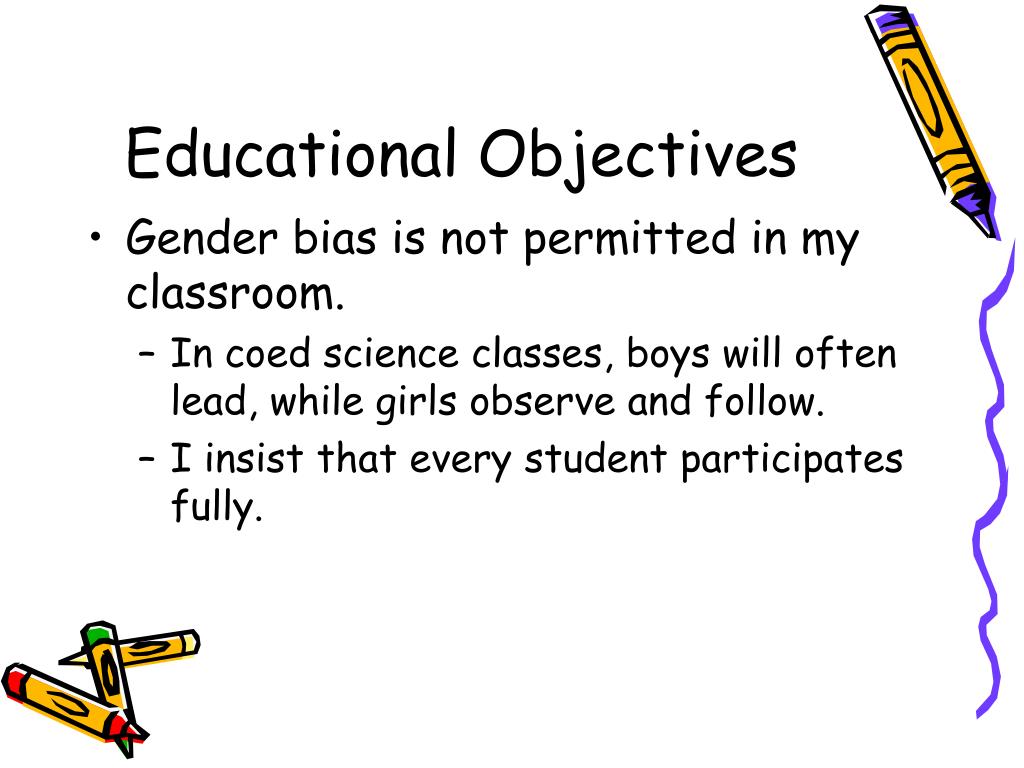 Educational Objectives

• Gender bias is not permitted in my classroom.
– In coed science classes, boys will often lead, while girls observe and follow.
– I insist that every student participates fully.